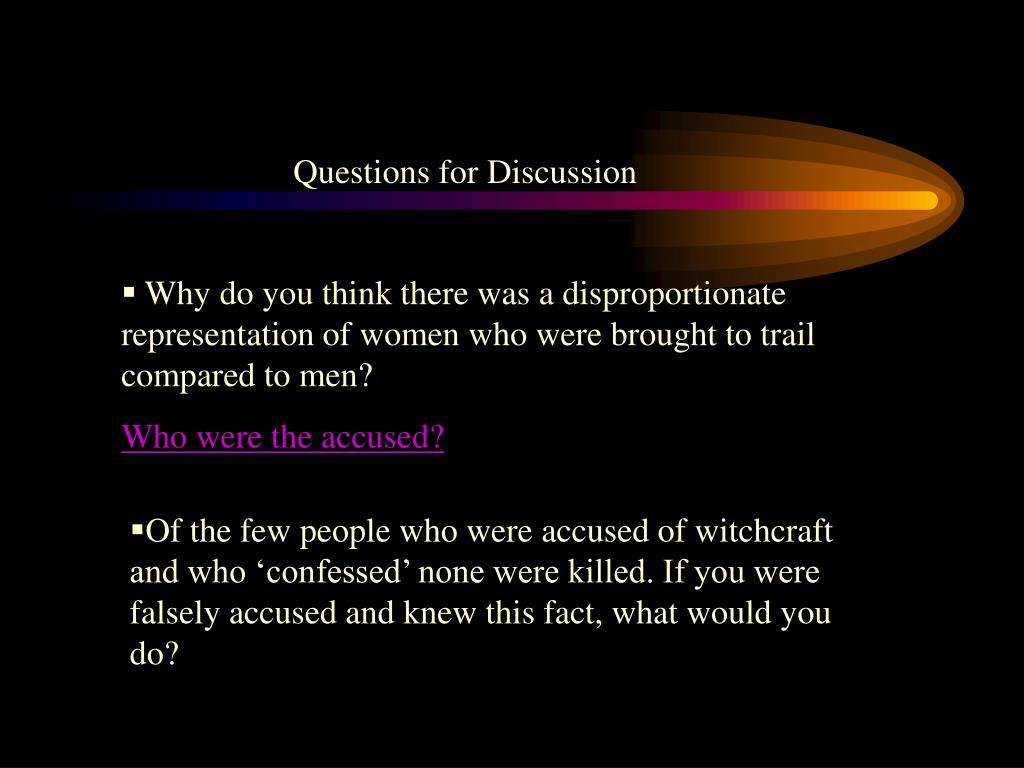 Questions for Discussion

▪ Why do you think there was a disproportionate representation of women who were brought to trail compared to men?

Who were the accused?

▪Of the few people who were accused of witchcraft and who ‘confessed’ none were killed. If you were falsely accused and knew this fact, what would you do?